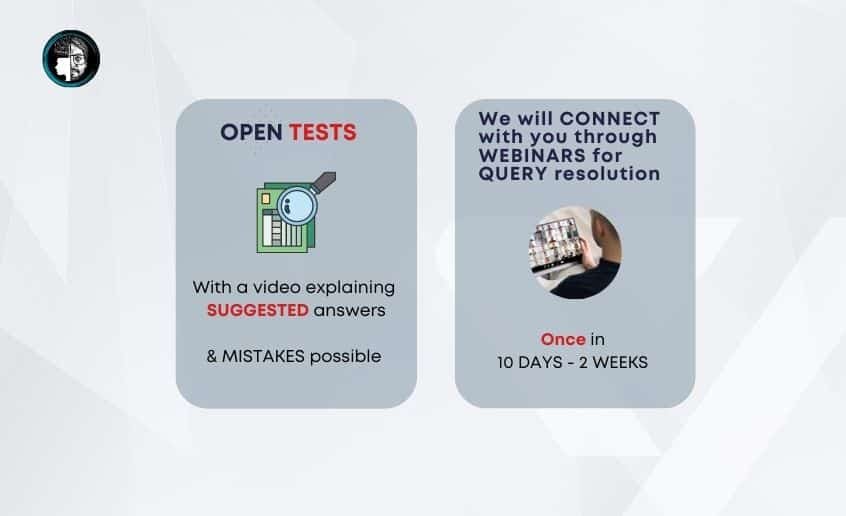 OPEN TESTS

With a video explaining SUGGESTED answers

& MISTAKES possible

We will CONNECT with you through WEBINARS for QUERY resolution

Once in
10 DAYS - 2 WEEKS